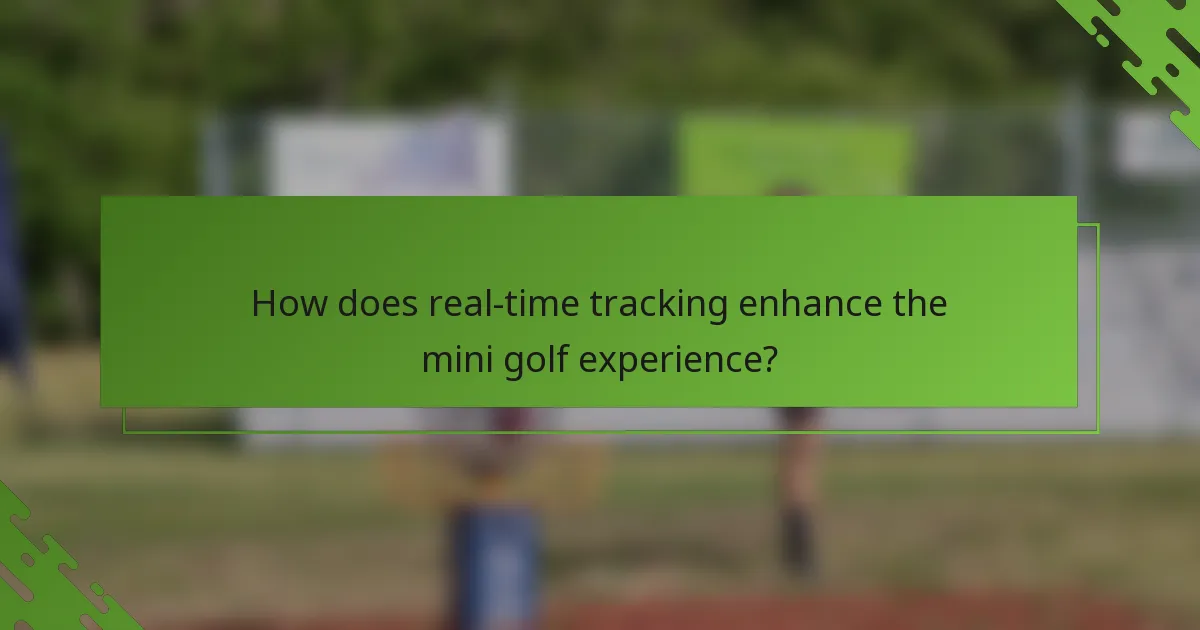 How does real-time tracking enhance the mini golf experience?